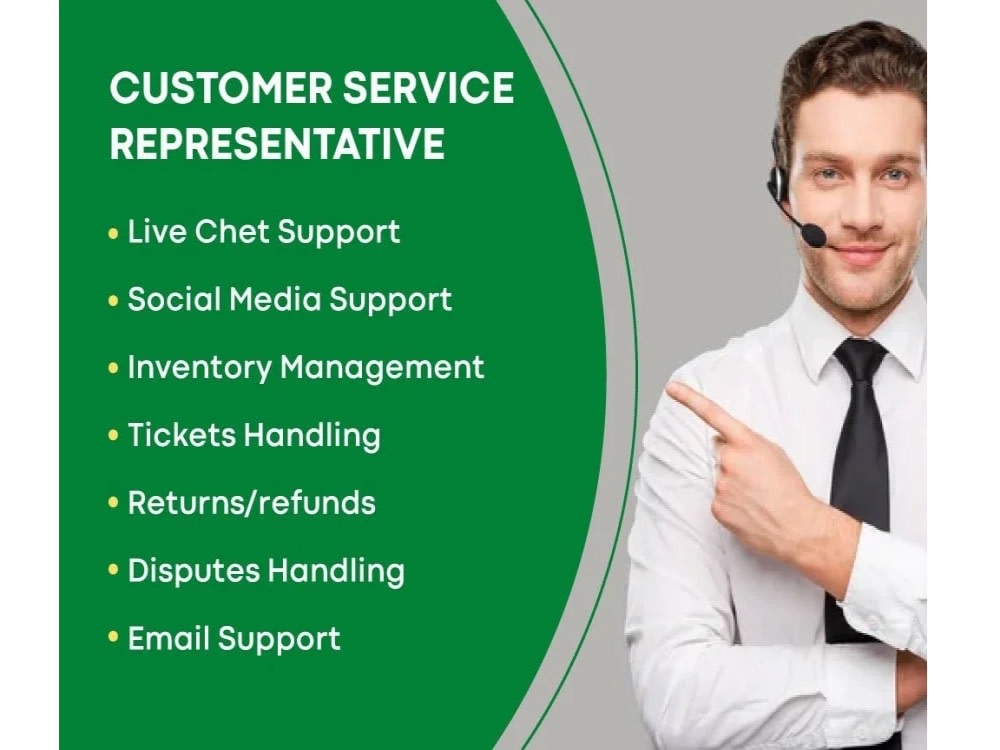 CUSTOMER SERVICE REPRESENTATIVE

• Live Chet Support
• Social Media Support
• Inventory Management
• Tickets Handling
• Returns/refunds
• Disputes Handling
• Email Support